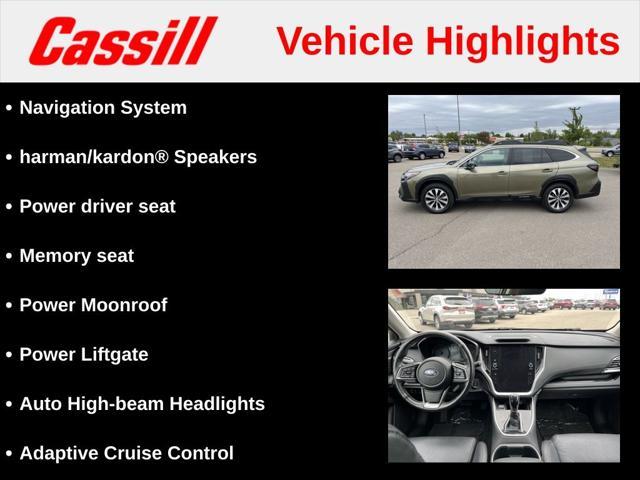 Cassill Vehicle Highlights

• Navigation System

• harman/kardon® Speakers

• Power driver seat

• Memory seat

• Power Moonroof

• Power Liftgate

• Auto High-beam Headlights

• Adaptive Cruise Control